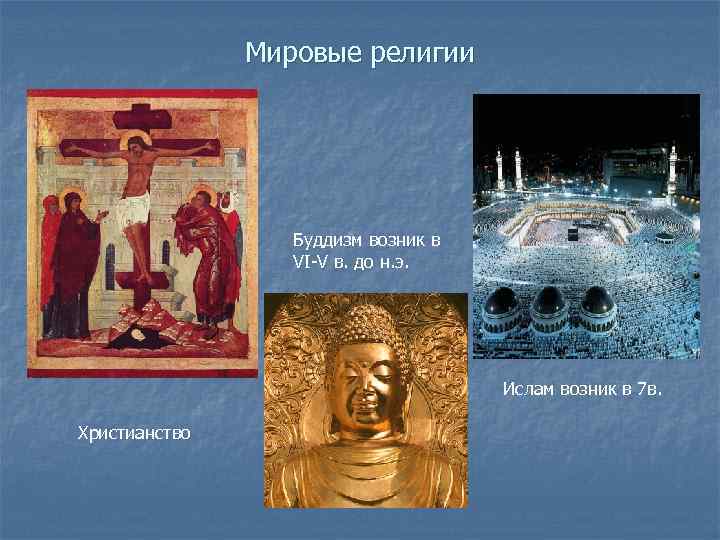 Мировые религии

Буддизм возник в VI-V в. до н.э.

Ислам возник в 7в.

Христианство